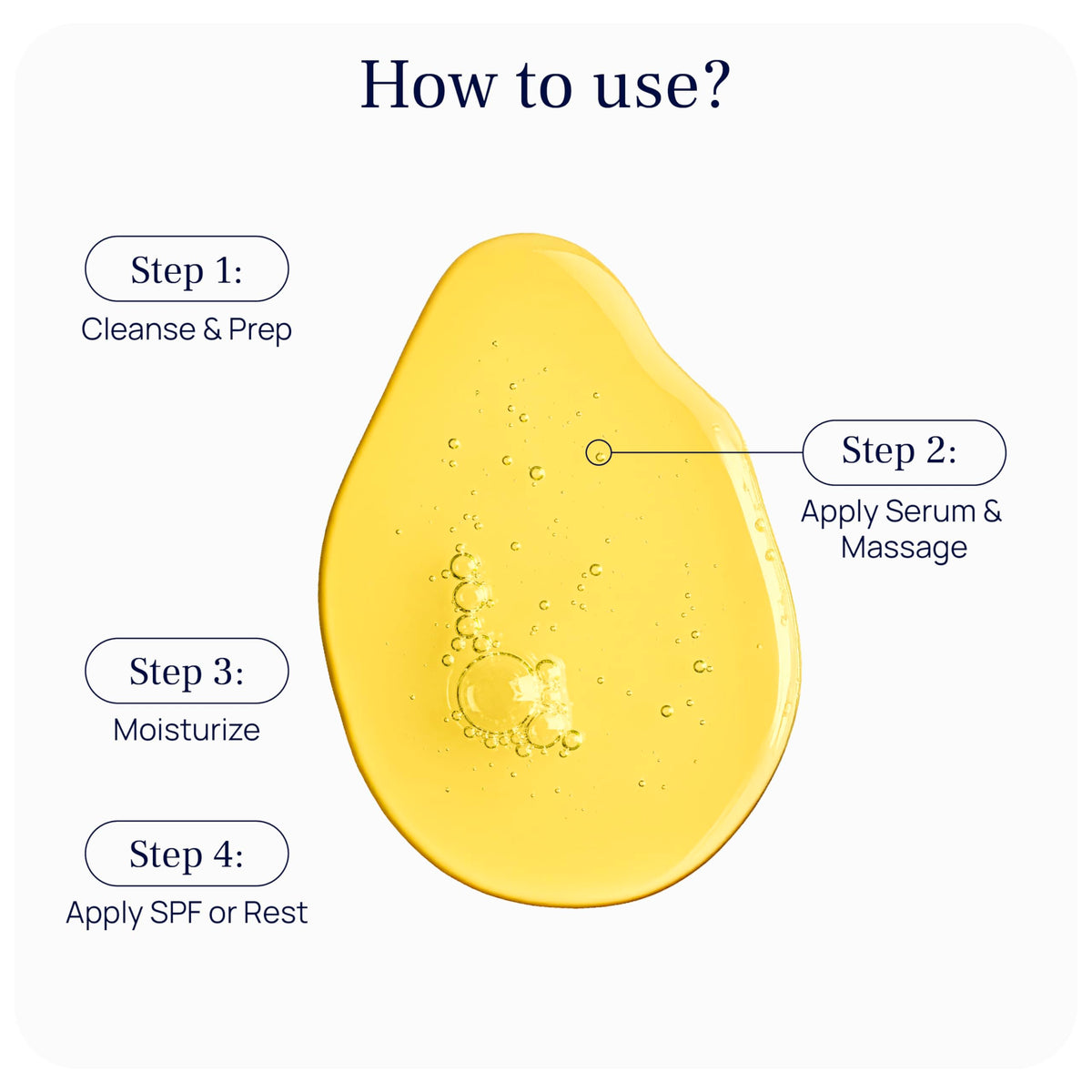 How to use?

Step 1:
Cleanse & Prep

Step 2:
Apply Serum & Massage

Step 3:
Moisturize

Step 4:
Apply SPF or Rest